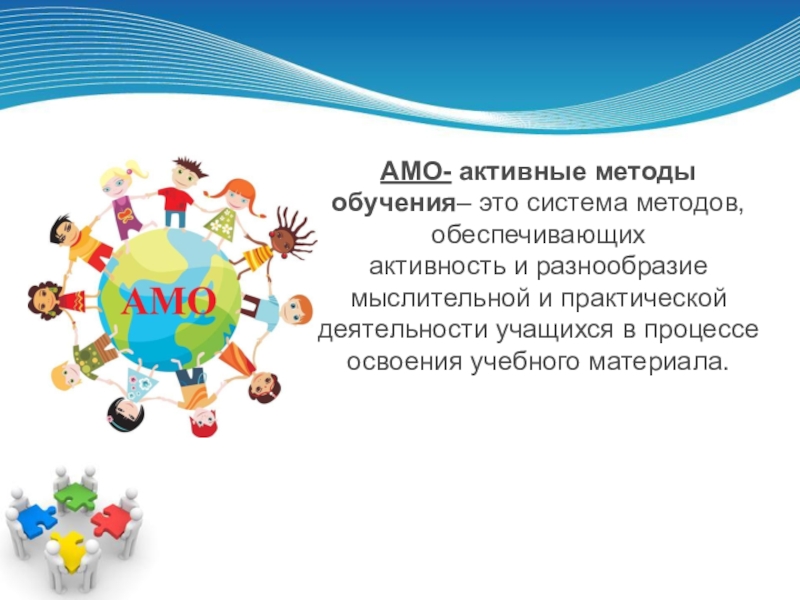 АМО

АМО- активные методы обучения– это система методов, обеспечивающих активность и разнообразие мыслительной и практической деятельности учащихся в процессе освоения учебного материала.